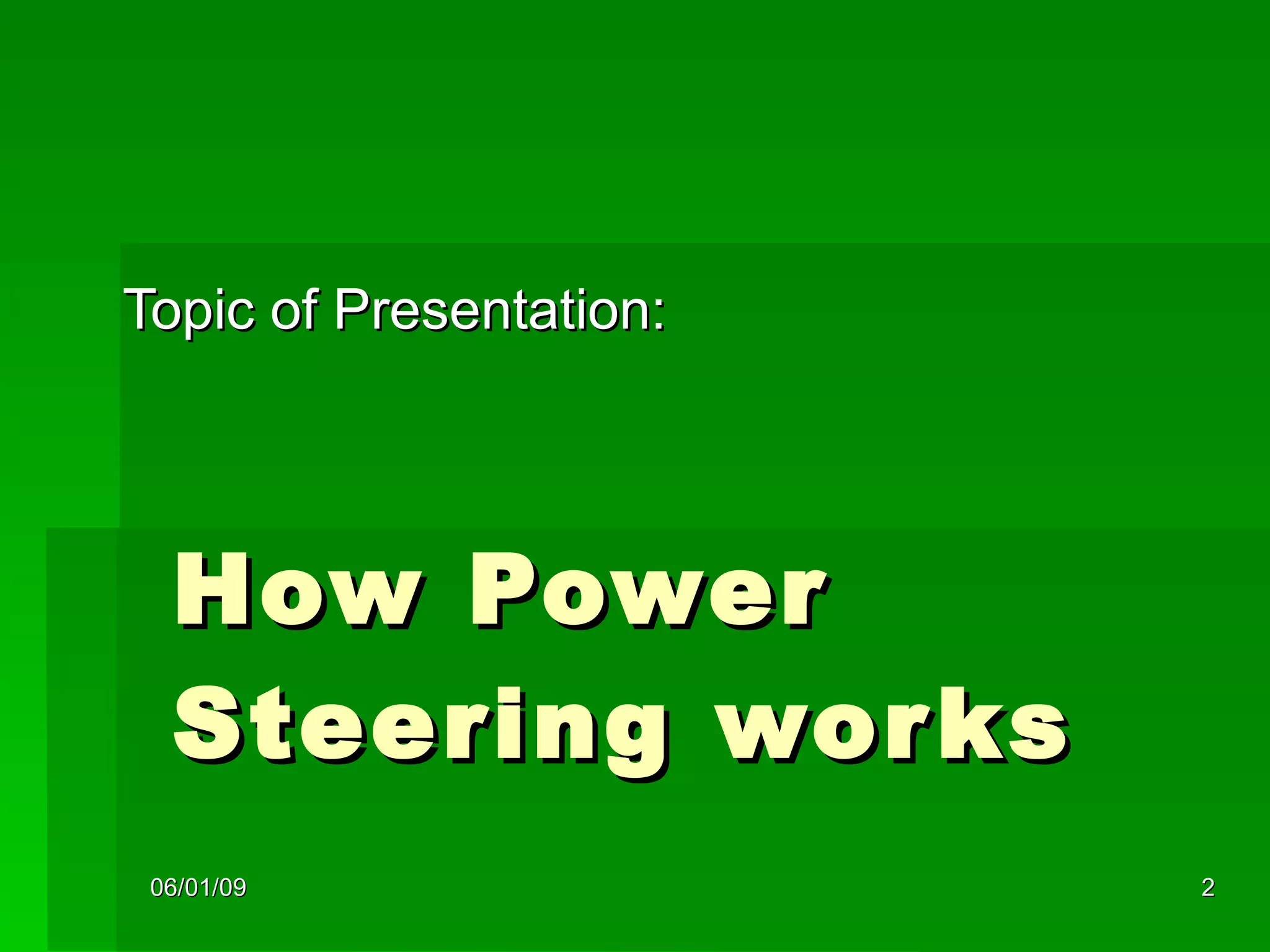 Topic of Presentation:

How Power Steering works

06/01/09

2